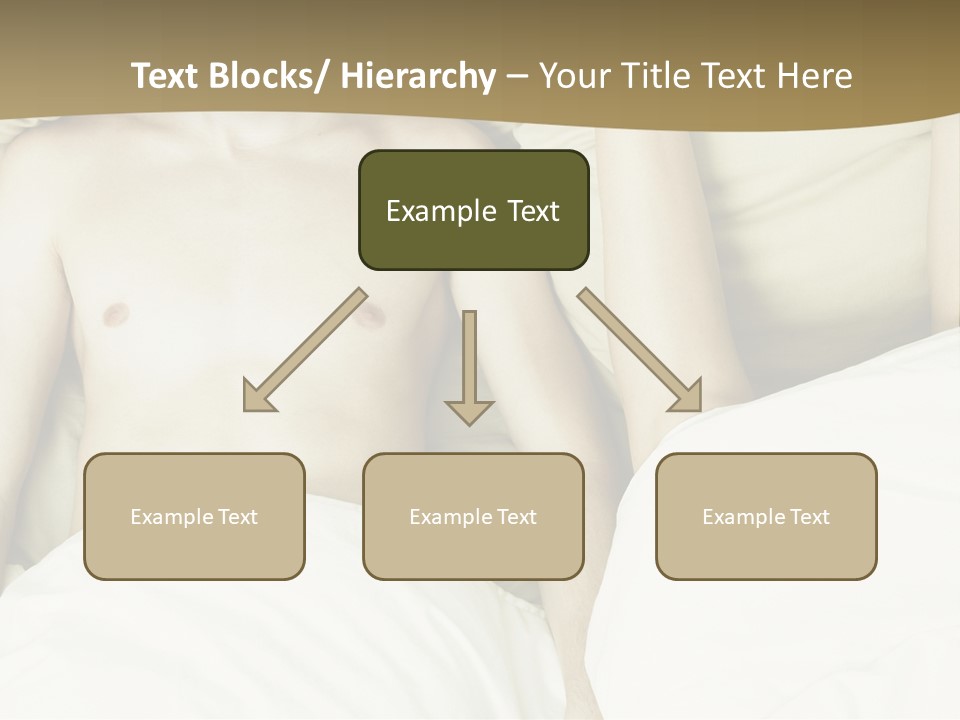 Text Blocks/ Hierarchy – Your Title Text Here

Example Text

Example Text

Example Text

Example Text